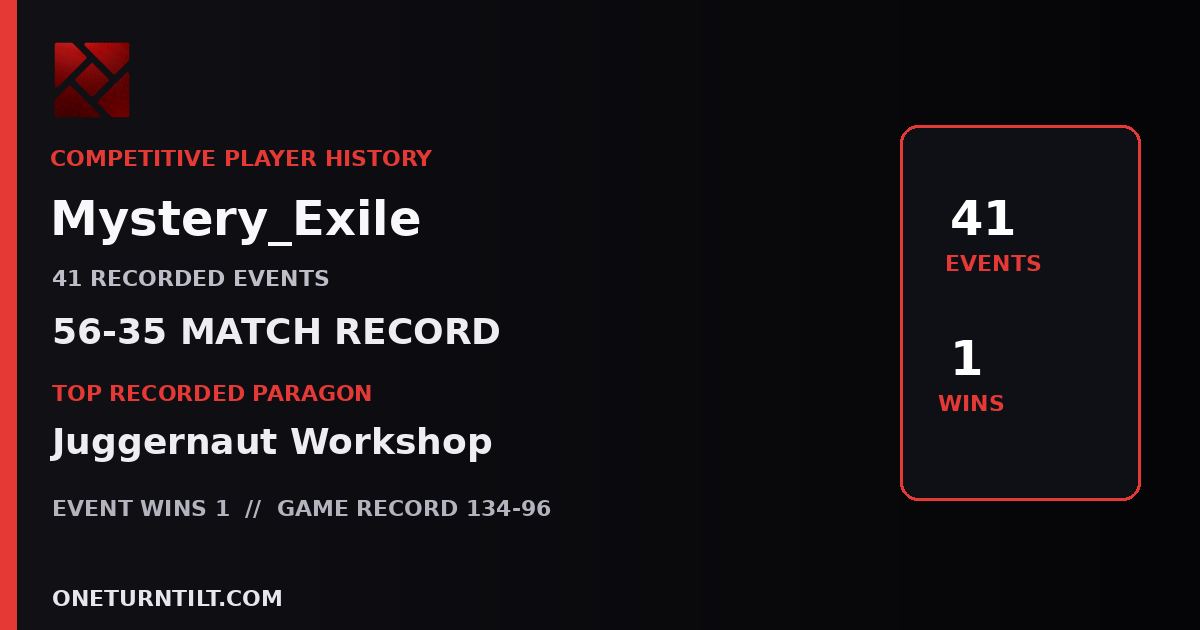 COMPETITIVE PLAYER HISTORY

Mystery_Exile

41 RECORDED EVENTS

56-35 MATCH RECORD

TOP RECORDED PARAGON

Juggernaut Workshop

EVENT WINS 1 // GAME RECORD 134-96

ONETURNTILT.COM

41
EVENTS

1
WINS